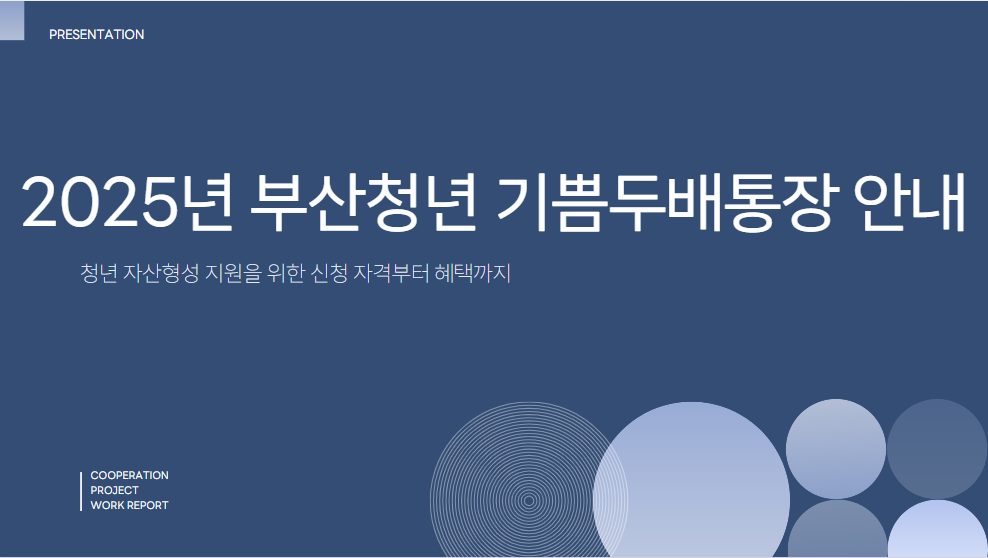 PRESENTATION

2025년 부산청년 기쁨두배통장 안내

청년 자산형성 지원을 위한 신청 자격부터 혜택까지

COOPERATION
PROJECT
WORK REPORT